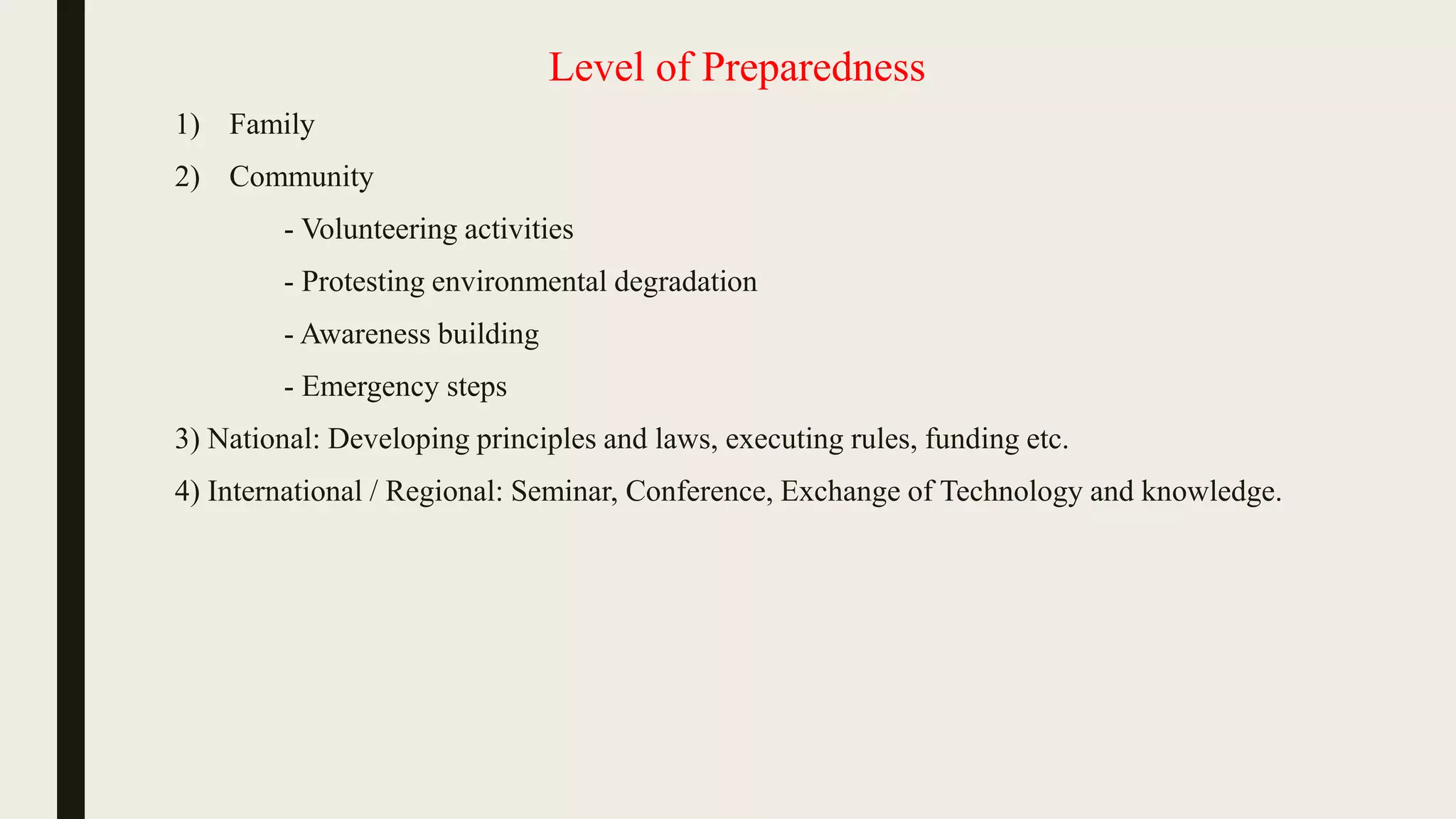 Level of Preparedness

1) Family

2) Community

- Volunteering activities

- Protesting environmental degradation

- Awareness building

- Emergency steps

3) National: Developing principles and laws, executing rules, funding etc.

4) International / Regional: Seminar, Conference, Exchange of Technology and knowledge.